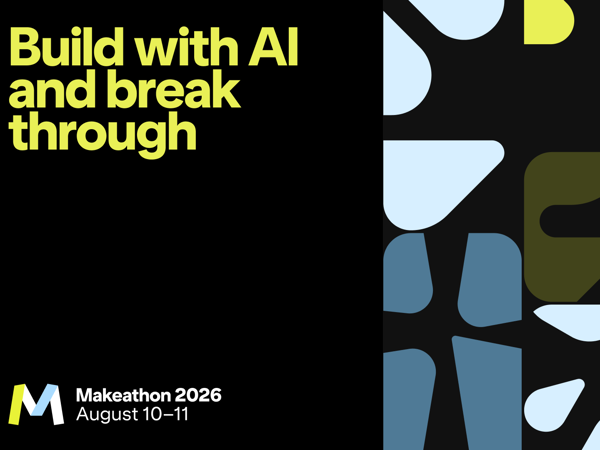 Build with AI and break through

Makeathon 2026
August 10–11